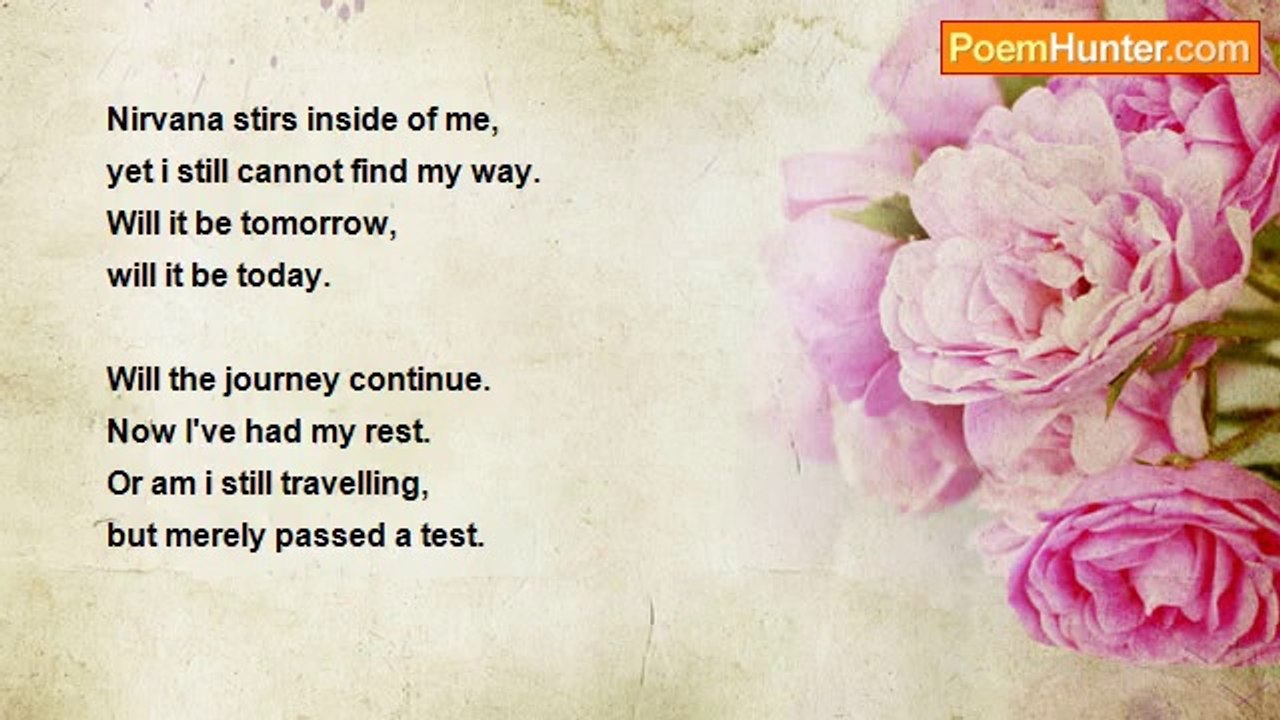 PoemHunter.com

Nirvana stirs inside of me,
yet i still cannot find my way.
Will it be tomorrow,
will it be today.

Will the journey continue.
Now I've had my rest.
Or am i still travelling,
but merely passed a test.